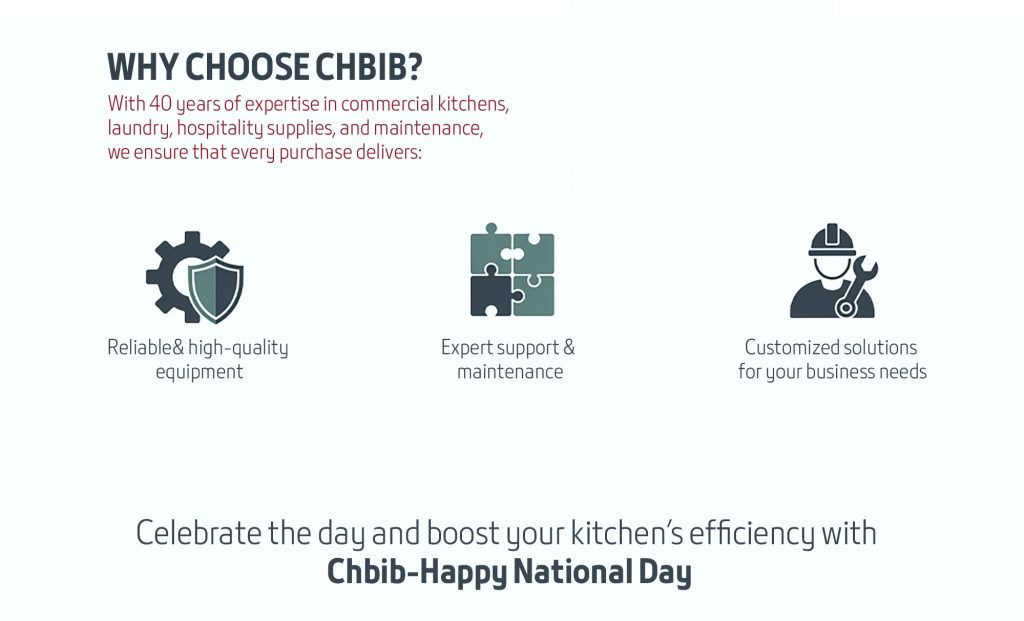 WHY CHOOSE CHBIB?

With 40 years of expertise in commercial kitchens, laundry, hospitality supplies, and maintenance, we ensure that every purchase delivers:

Reliable& high-quality equipment

Expert support & maintenance

Customized solutions for your business needs

Celebrate the day and boost your kitchen's efficiency with
Chbib-Happy National Day